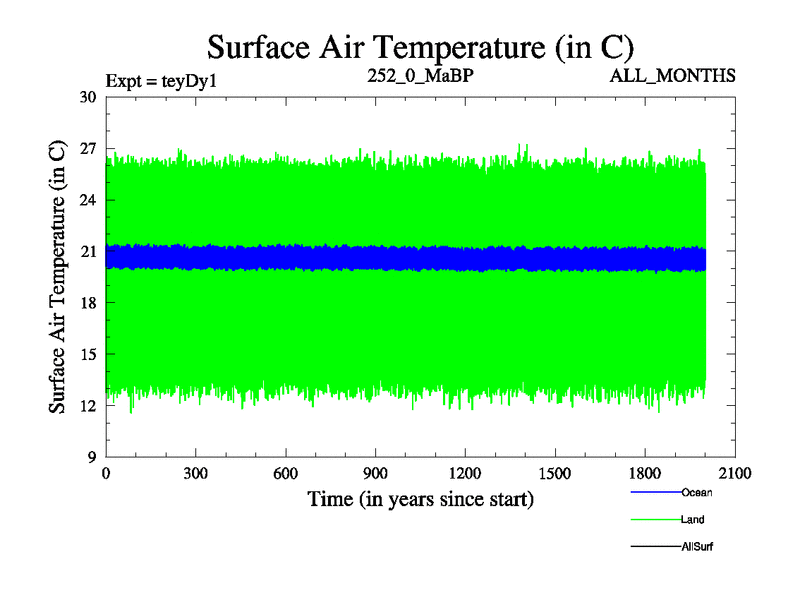 Surface Air Temperature (in C)

Expt = teyDy1
252_0_MaBP
ALL_MONTHS

Surface Air Temperature (in C)

30
27
24
21
18
15
12
9

0
300
600
900
1200
1500
1800
2100

Time (in years since start)

Ocean
Land
AllSurf